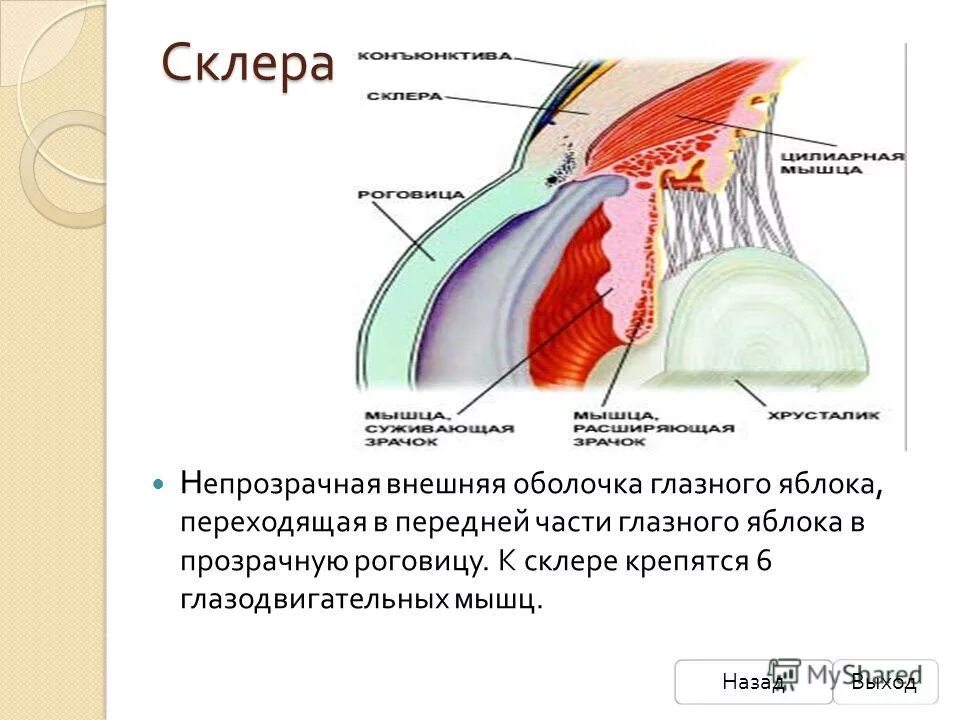 Склера

КОНЪЮНКТИВА

СКЛЕРА

ЦИЛИАРНАЯ МЫШЦА

РОГОВИЦА

МЫШЦА, СУЖИВАЮЩАЯ ЗРАЧОК

МЫШЦА, РАСШИРЯЮЩАЯ ЗРАЧОК

ХРУСТАЛИК

Непрозрачная внешняя оболочка глазного яблока, переходящая в передней части глазного яблока в прозрачную роговицу. К склере крепятся 6 глазодвигательных мышц.

Назад

Выход

MyShared